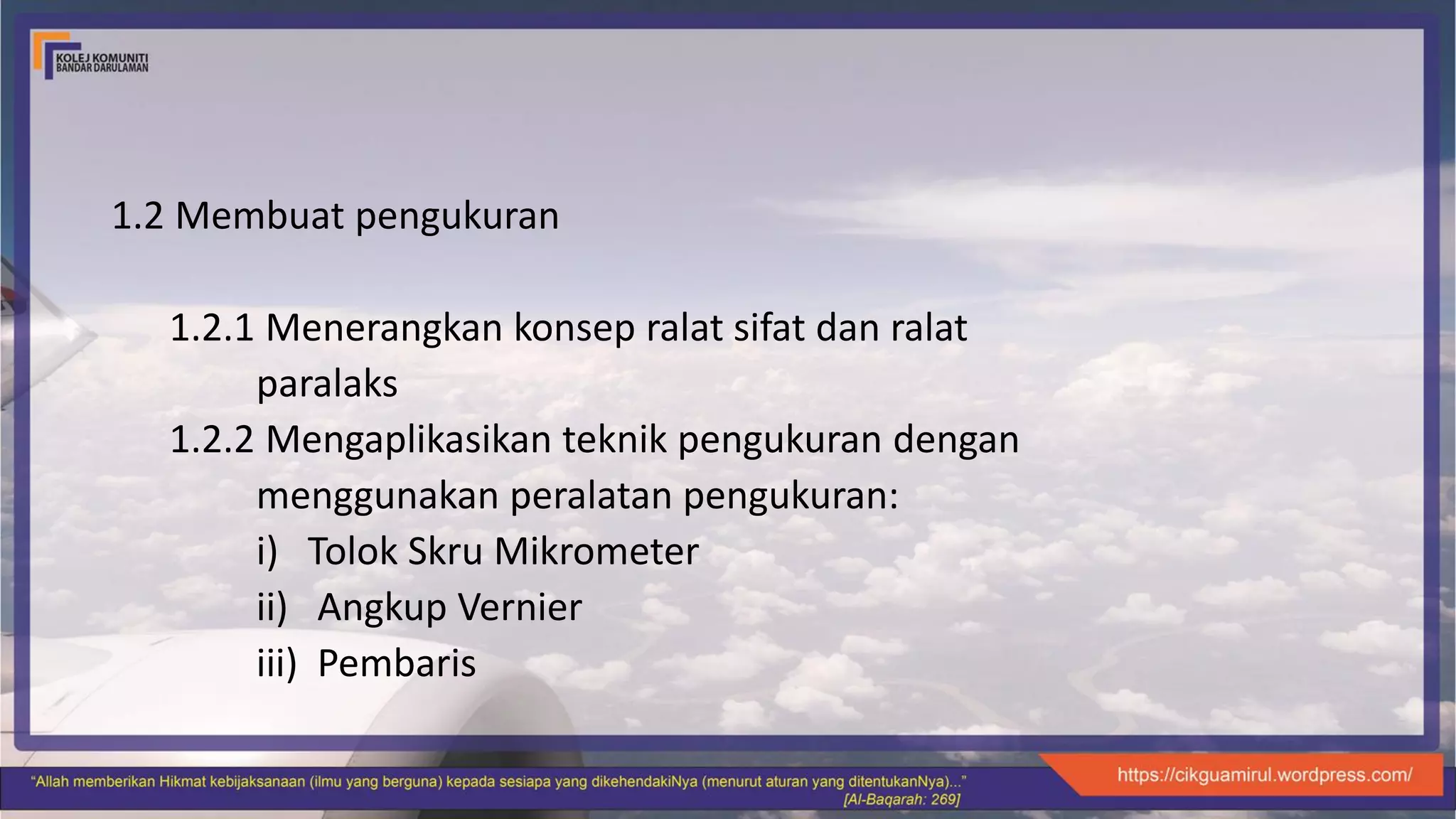 KOLEJ KOMUNITI
BANDAR DARULAMAN

1.2 Membuat pengukuran

1.2.1 Menerangkan konsep ralat sifat dan ralat paralaks
1.2.2 Mengaplikasikan teknik pengukuran dengan menggunakan peralatan pengukuran:
i) Tolok Skru Mikrometer
ii) Angkup Vernier
iii) Pembaris

"Allah memberikan Hikmat kebijaksanaan (ilmu yang berguna) kepada sesiapa yang dikehendakiNya (menurut aturan yang ditentukanNya)..."
[Al-Baqarah: 269]

https://cikguamirul.wordpress.com/